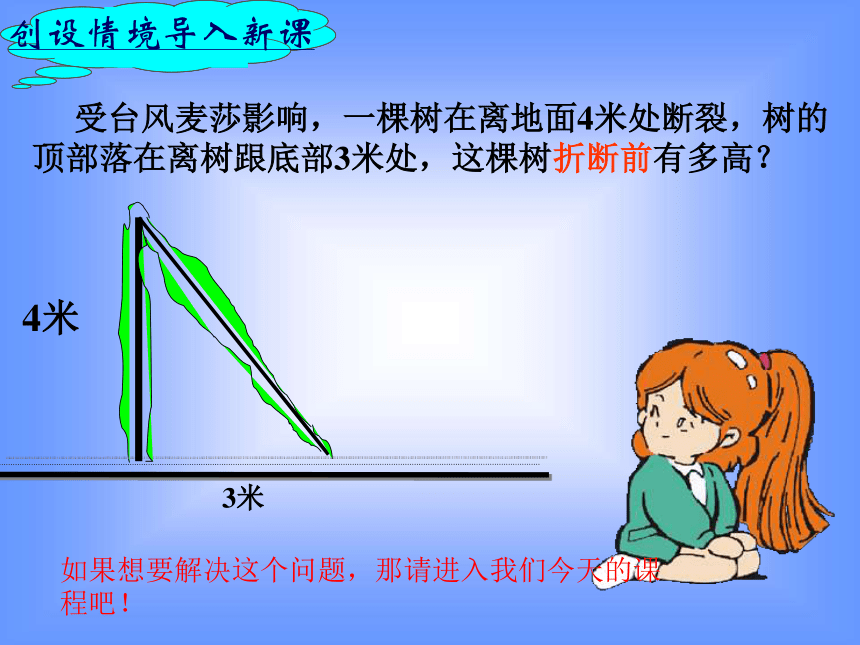 创设情境导入新课

受台风麦莎影响，一棵树在离地面4米处断裂，树的顶部落在离树跟底部3米处，这棵树折断前有多高？

4米

3米

如果想要解决这个问题，那请进入我们今天的课程吧！